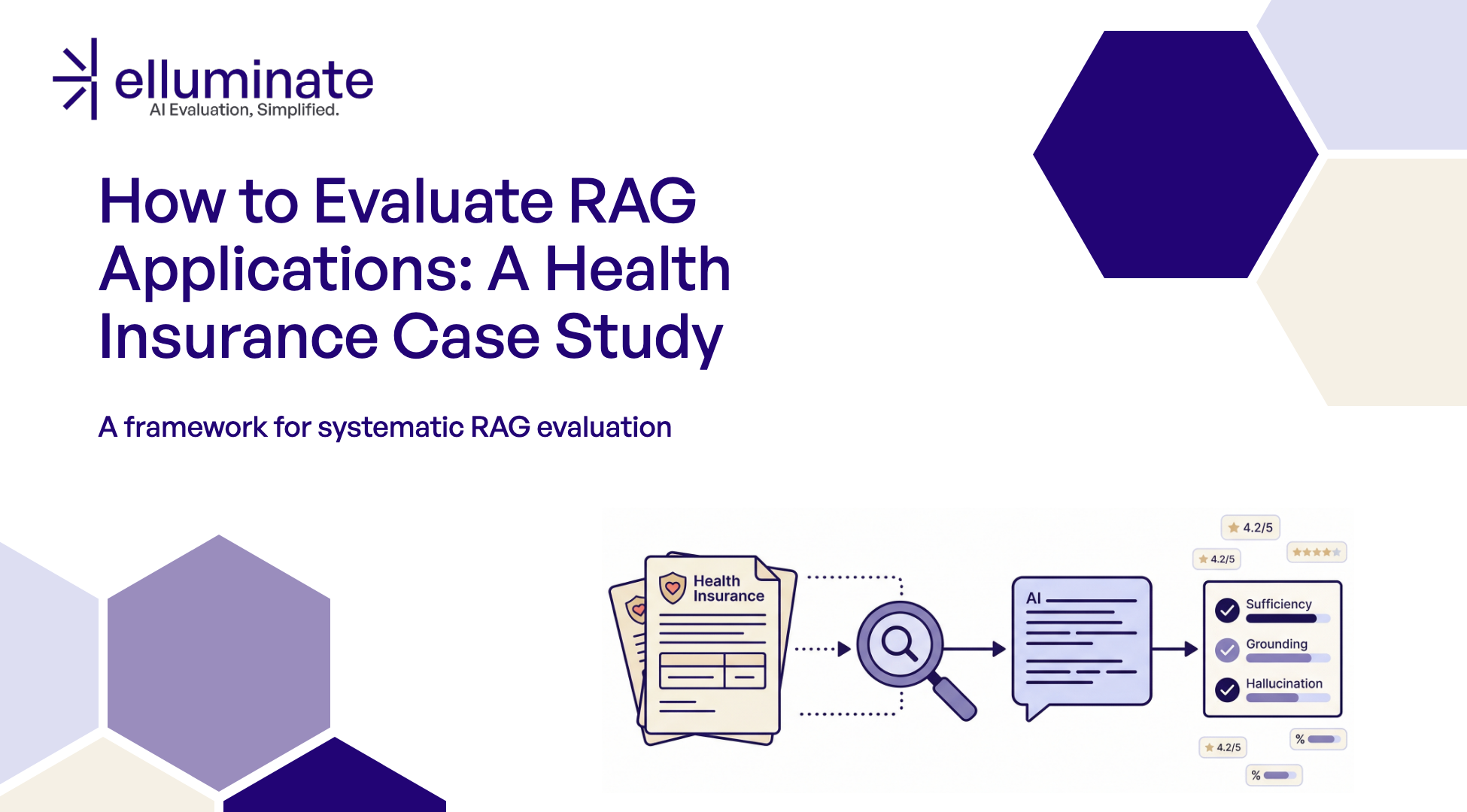 elluminate
AI Evaluation, Simplified.

How to Evaluate RAG Applications: A Health Insurance Case Study

A framework for systematic RAG evaluation

Health Insurance

AI

4.2/5

4.2/5

Sufficiency

Grounding

Hallucination

4.2/5

%

%